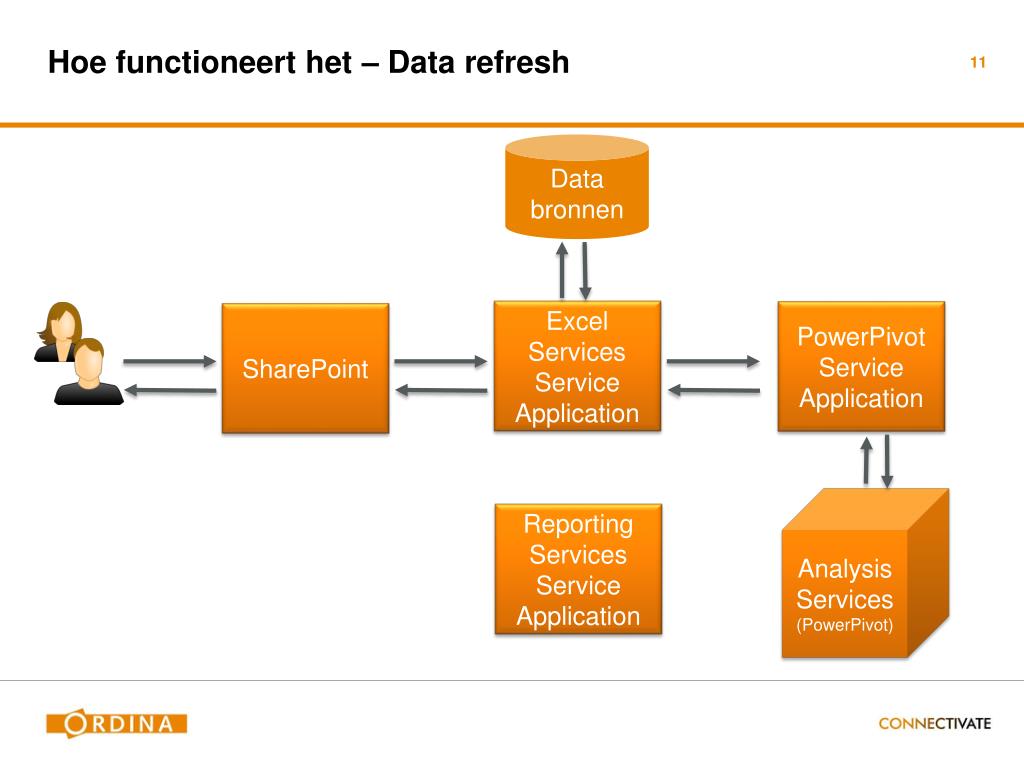 Hoe functioneert het – Data refresh

11

Data bronnen

SharePoint

Excel Services Service Application

PowerPivot Service Application

Reporting Services Service Application

Analysis Services (PowerPivot)

ORDINA

CONNECTIVATE